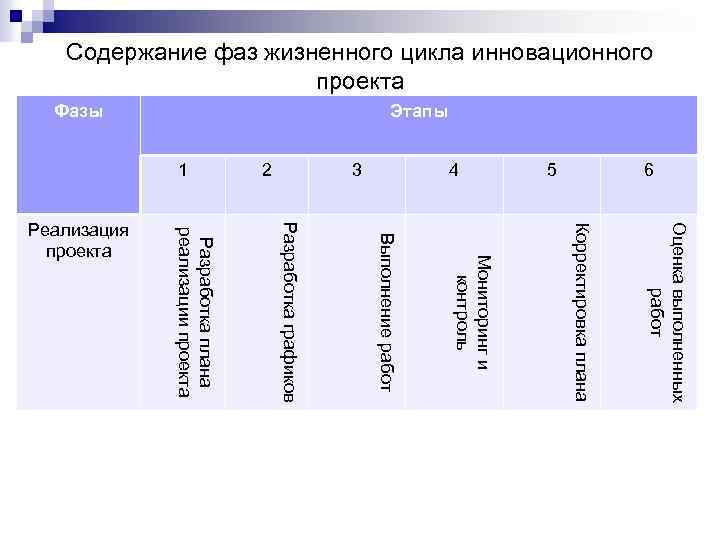 Содержание фаз жизненного цикла инновационного проекта

| Фазы | Этапы | | | | | |
|---|---|---|---|---|---|---|
| | 1 | 2 | 3 | 4 | 5 | 6 |
| Реализация проекта | Разработка плана реализации проекта | Разработка графиков | Выполнение работ | Мониторинг и контроль | Корректировка плана | Оценка выполненных работ |